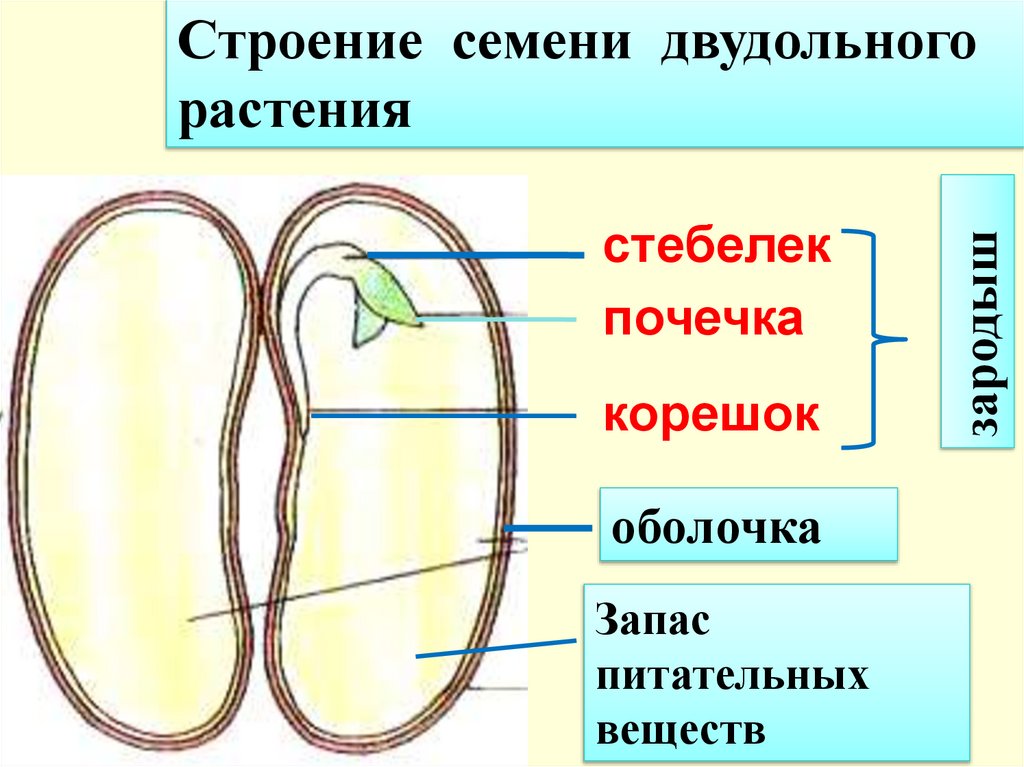 Строение семени двудольного растения

стебелек

почечка

корешок

зародыш

оболочка

Запас питательных веществ